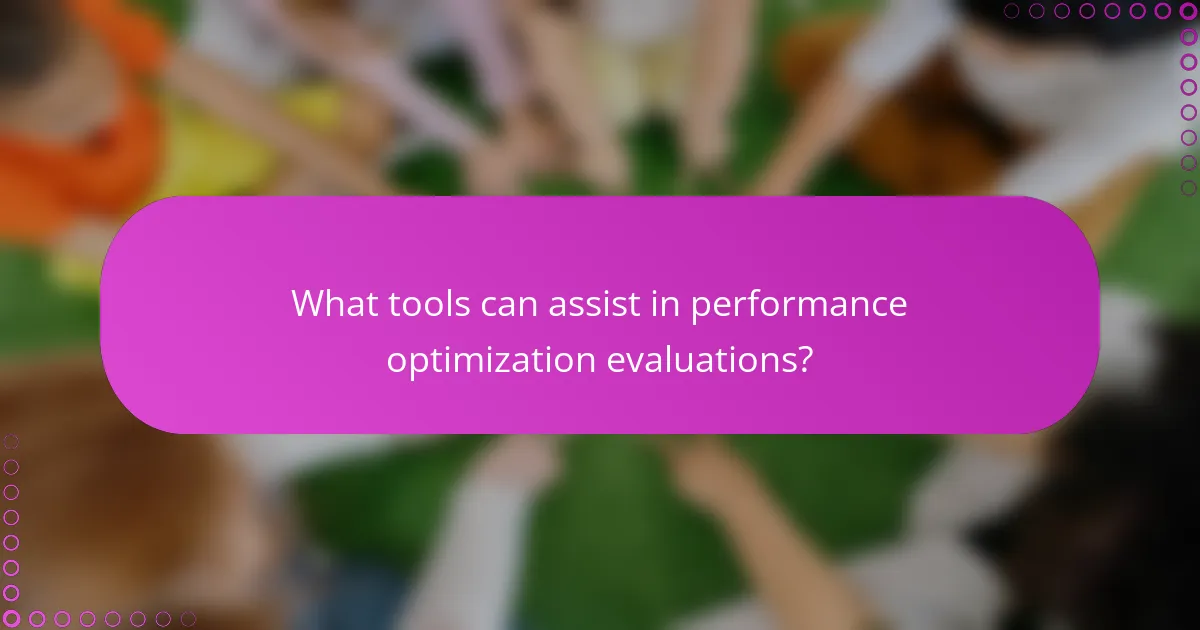 What tools can assist in performance optimization evaluations?